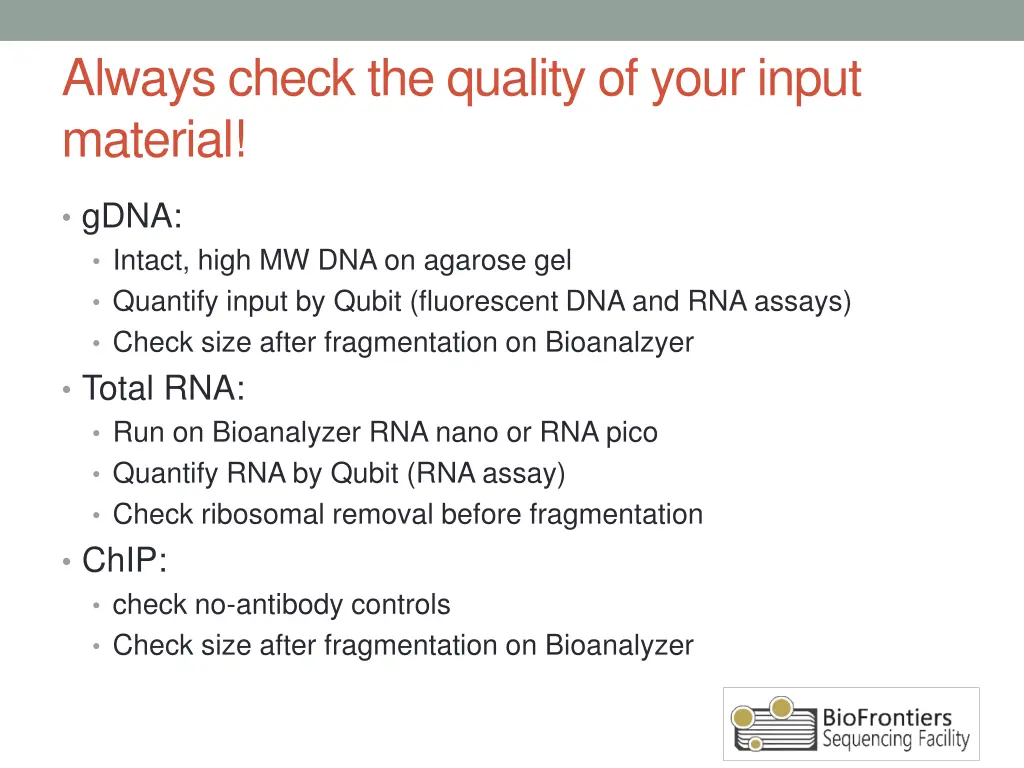 Always check the quality of your input material!

• gDNA:
  • Intact, high MW DNA on agarose gel
  • Quantify input by Qubit (fluorescent DNA and RNA assays)
  • Check size after fragmentation on Bioanalzyer
• Total RNA:
  • Run on Bioanalyzer RNA nano or RNA pico
  • Quantify RNA by Qubit (RNA assay)
  • Check ribosomal removal before fragmentation
• ChIP:
  • check no-antibody controls
  • Check size after fragmentation on Bioanalyzer

BioFrontiers
Sequencing Facility